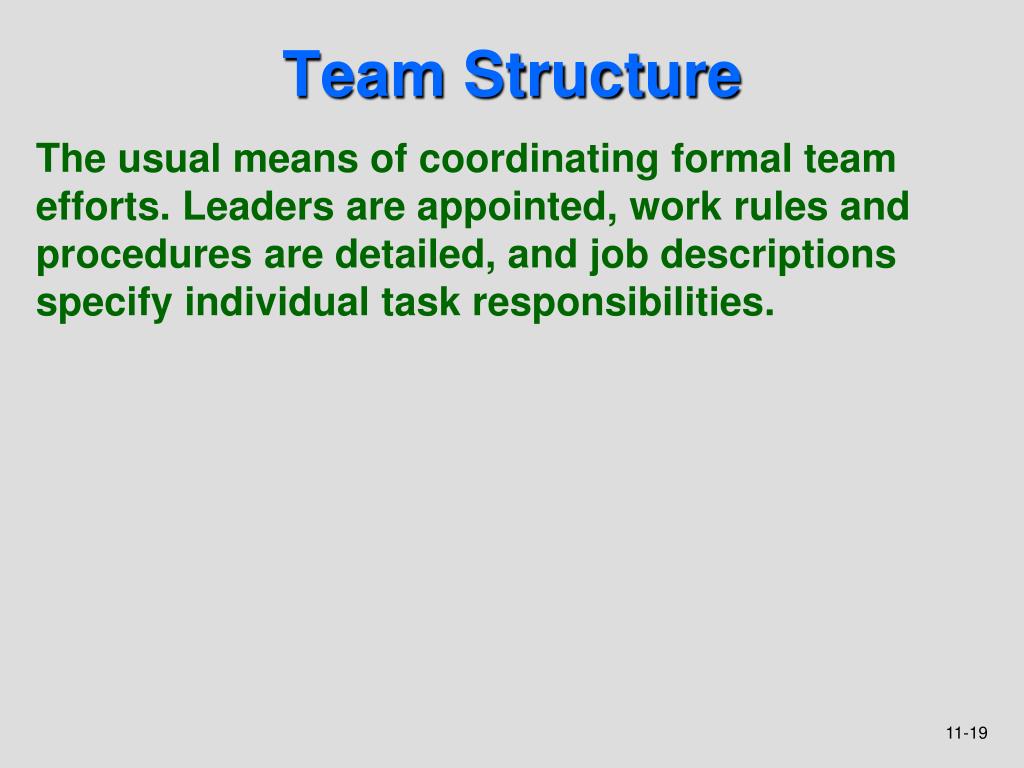 Team Structure

The usual means of coordinating formal team efforts. Leaders are appointed, work rules and procedures are detailed, and job descriptions specify individual task responsibilities.

11-19